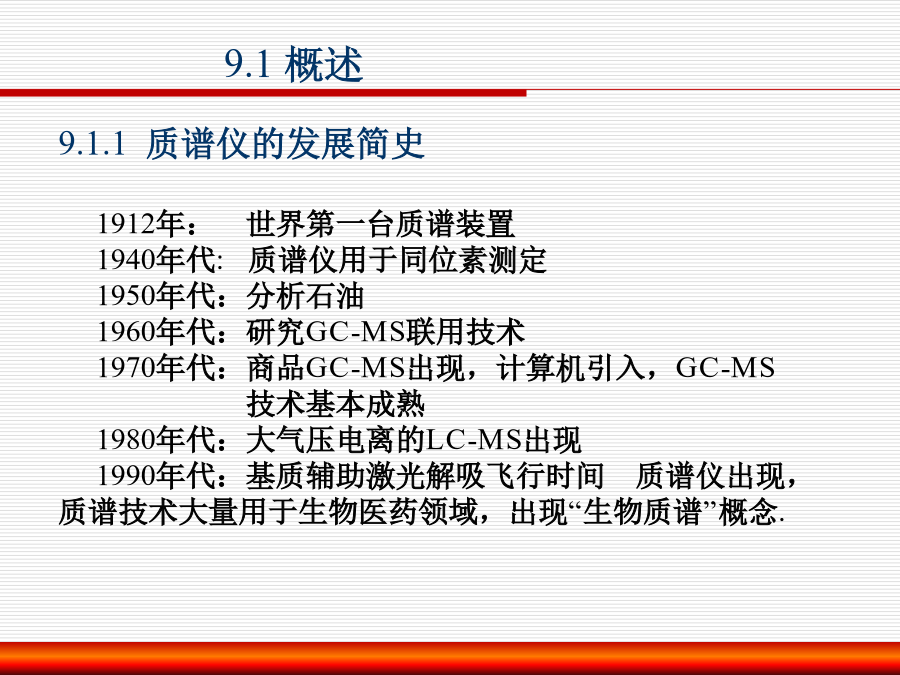 9.1 概述

9.1.1 质谱仪的发展简史

1912年： 世界第一台质谱装置
1940年代: 质谱仪用于同位素测定
1950年代：分析石油
1960年代：研究GC-MS联用技术
1970年代：商品GC-MS出现，计算机引入，GC-MS技术基本成熟
1980年代：大气压电离的LC-MS出现
1990年代：基质辅助激光解吸飞行时间 质谱仪出现，质谱技术大量用于生物医药领域，出现“生物质谱”概念.